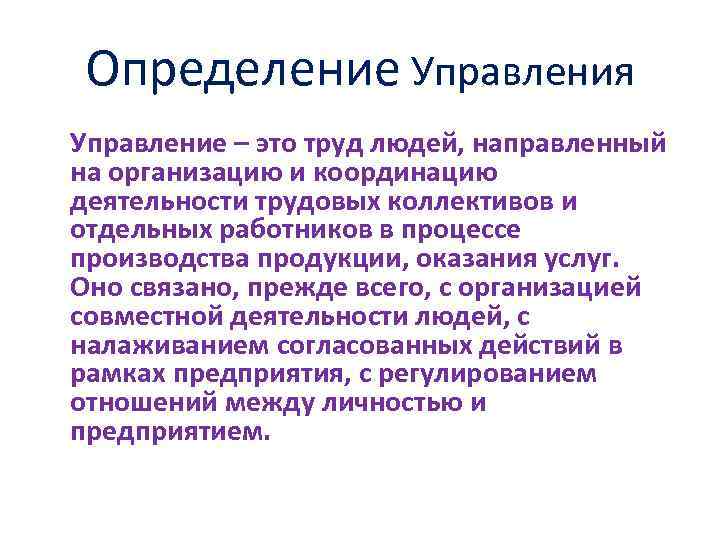 Определение Управления

Управление – это труд людей, направленный на организацию и координацию деятельности трудовых коллективов и отдельных работников в процессе производства продукции, оказания услуг. Оно связано, прежде всего, с организацией совместной деятельности людей, с налаживанием согласованных действий в рамках предприятия, с регулированием отношений между личностью и предприятием.